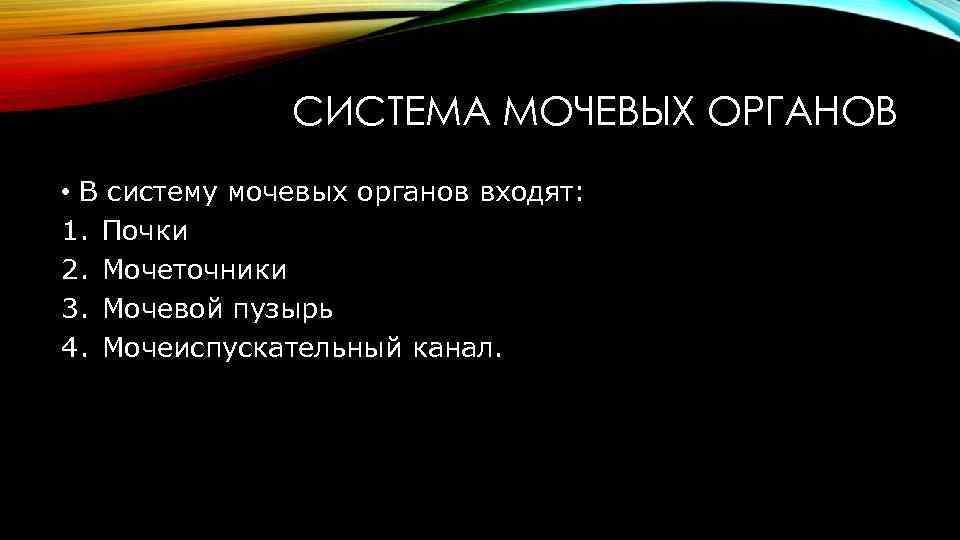 СИСТЕМА МОЧЕВЫХ ОРГАНОВ

• В систему мочевых органов входят:
1. Почки
2. Мочеточники
3. Мочевой пузырь
4. Мочеиспускательный канал.